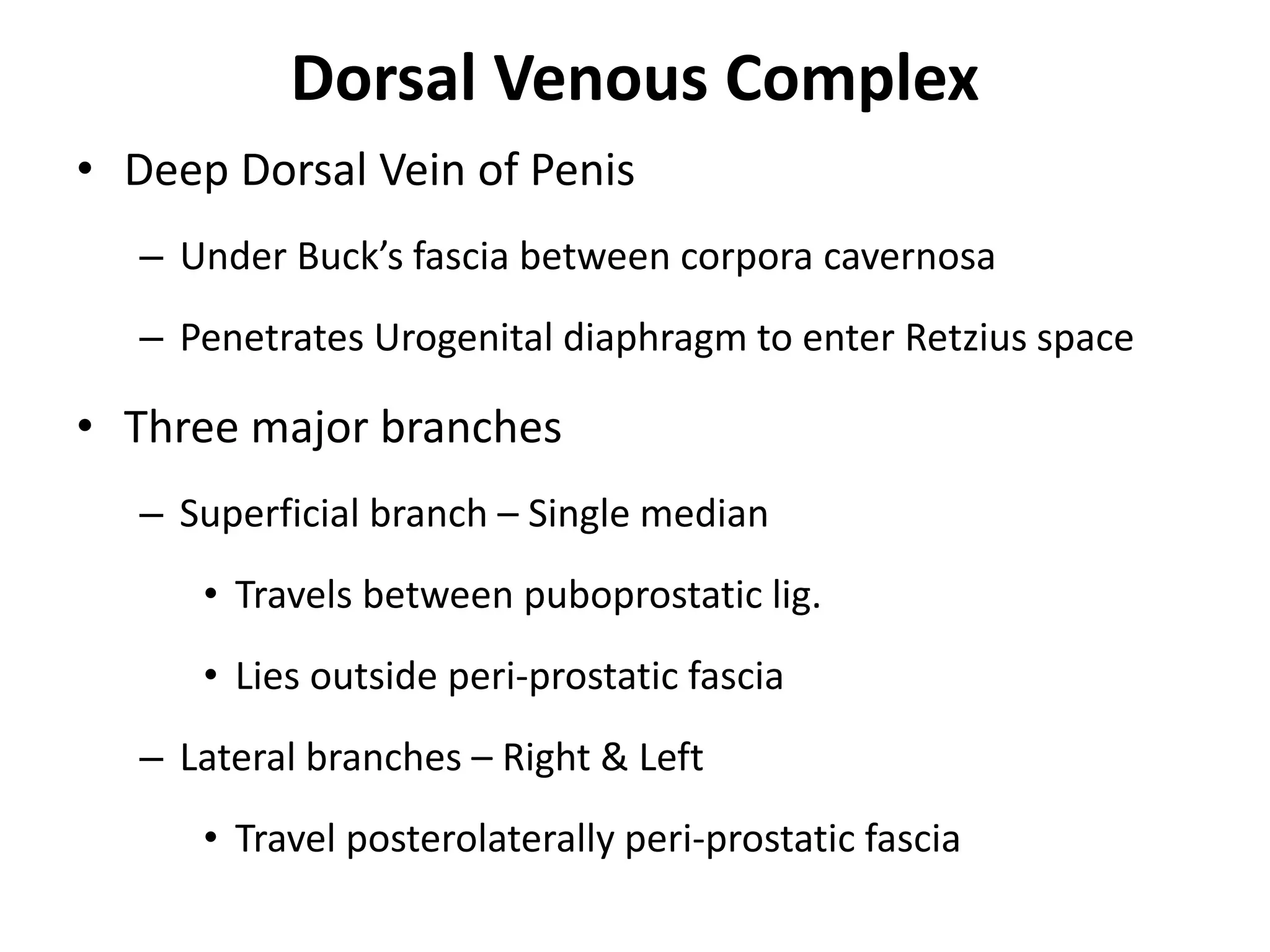 Dorsal Venous Complex

• Deep Dorsal Vein of Penis

– Under Buck’s fascia between corpora cavernosa

– Penetrates Urogenital diaphragm to enter Retzius space

• Three major branches

– Superficial branch – Single median

• Travels between puboprostatic lig.

• Lies outside peri-prostatic fascia

– Lateral branches – Right & Left

• Travel posterolaterally peri-prostatic fascia